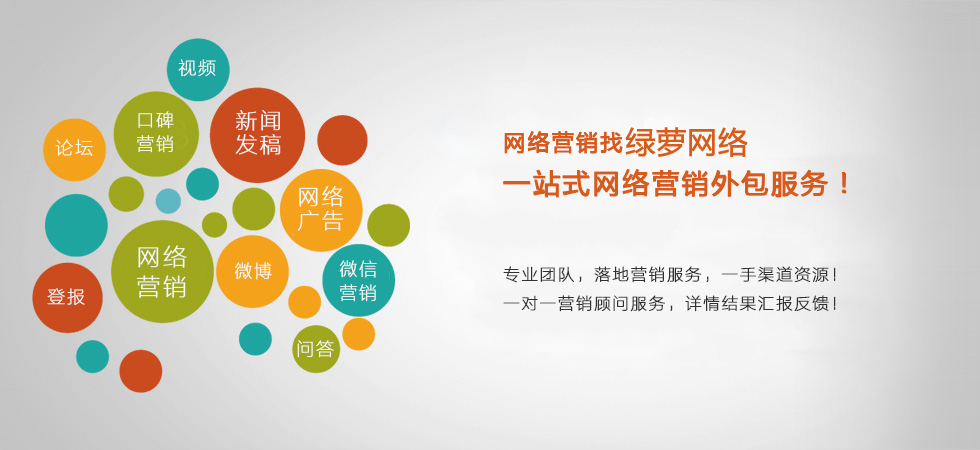 视频

口碑营销

新闻发稿

论坛

网络广告

网络营销

微博

微信营销

登报

问答

网络营销找绿萝网络
一站式网络营销外包服务！

专业团队，落地营销服务，一手渠道资源！
一对一营销顾问服务，详情结果汇报反馈！